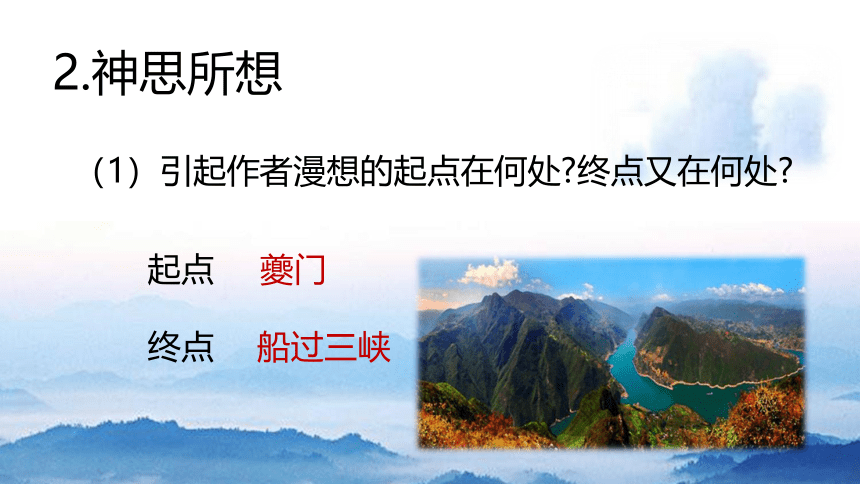 2.神思所想

（1）引起作者漫想的起点在何处?终点又在何处?

起点 夔门

终点 船过三峡